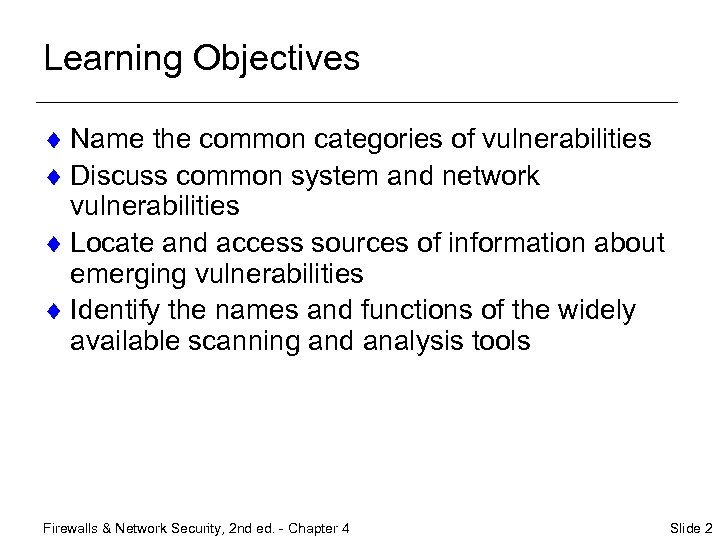 Learning Objectives

♦ Name the common categories of vulnerabilities
♦ Discuss common system and network vulnerabilities
♦ Locate and access sources of information about emerging vulnerabilities
♦ Identify the names and functions of the widely available scanning and analysis tools

Firewalls & Network Security, 2nd ed. - Chapter 4

Slide 2